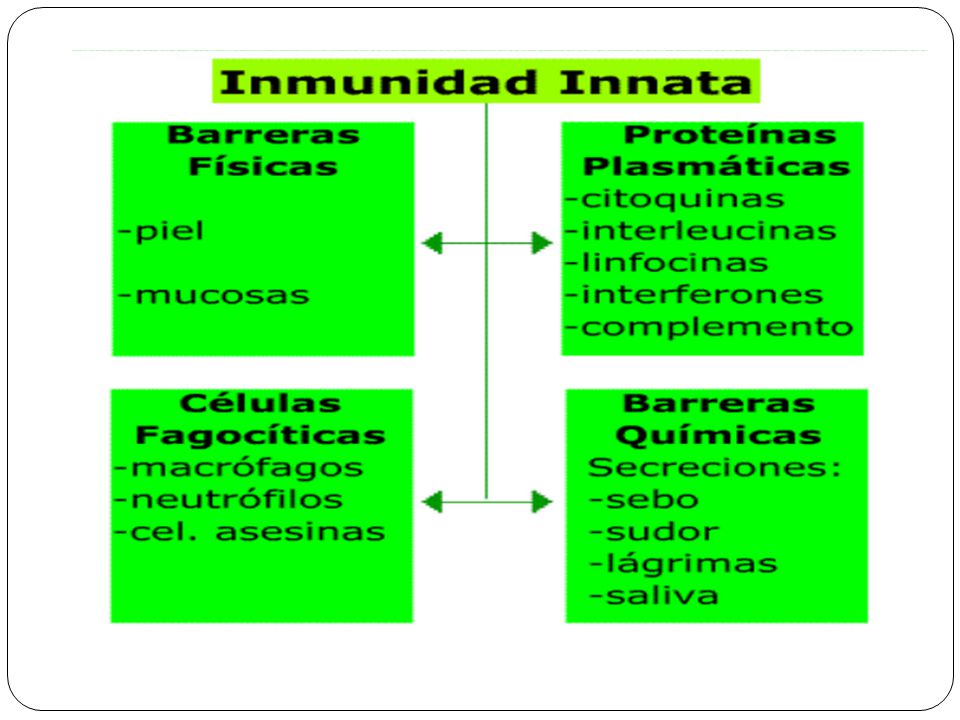 Inmunidad Innata

Barreras Físicas
-piel
-mucosas

Proteínas Plasmáticas
-citoquinas
-interleucinas
-linfocinas
-interferones
-complemento

Células Fagocíticas
-macrófagos
-neutrófilos
-cel. asesinas

Barreras Químicas
Secreciones:
-sebo
-sudor
-lágrimas
-saliva